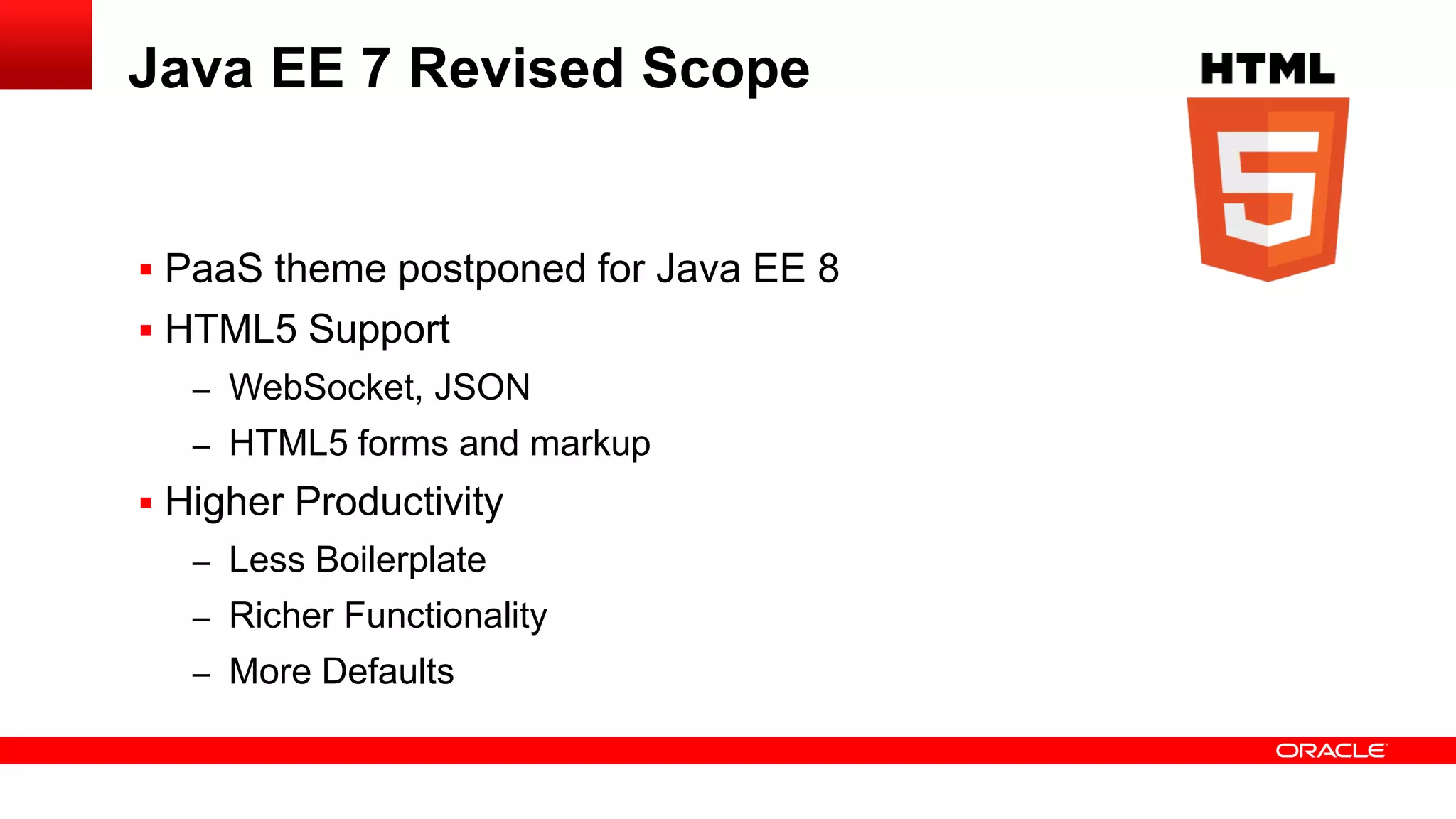 Java EE 7 Revised Scope

HTML
5

▪ PaaS theme postponed for Java EE 8
▪ HTML5 Support
– WebSocket, JSON
– HTML5 forms and markup
▪ Higher Productivity
– Less Boilerplate
– Richer Functionality
– More Defaults

ORACLE